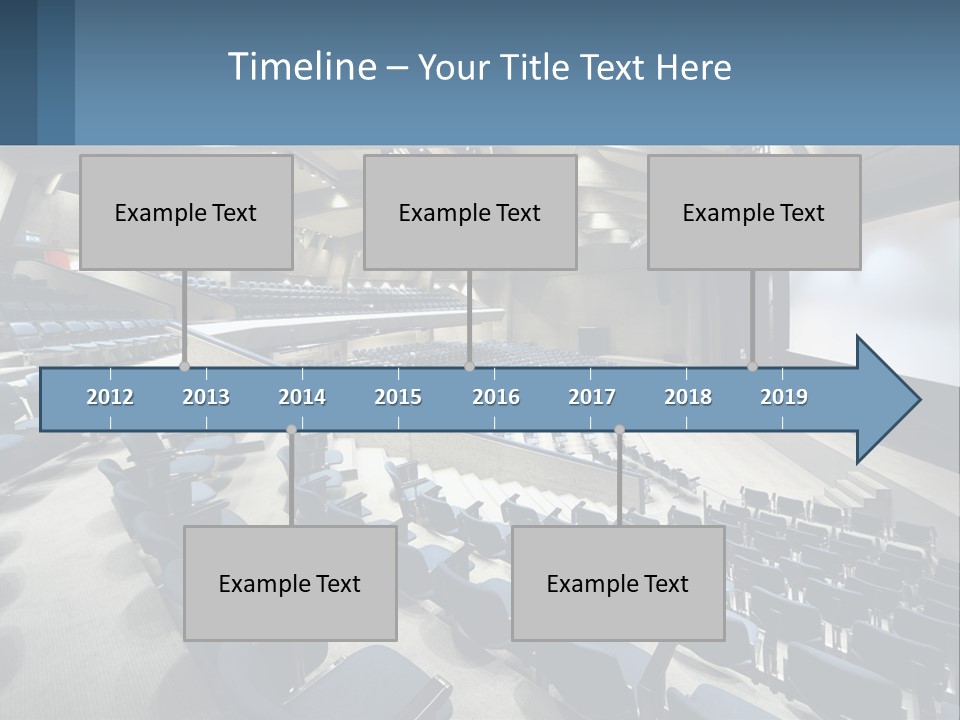 Timeline – Your Title Text Here

Example Text

Example Text

Example Text

2012 2013 2014 2015 2016 2017 2018 2019

Example Text

Example Text